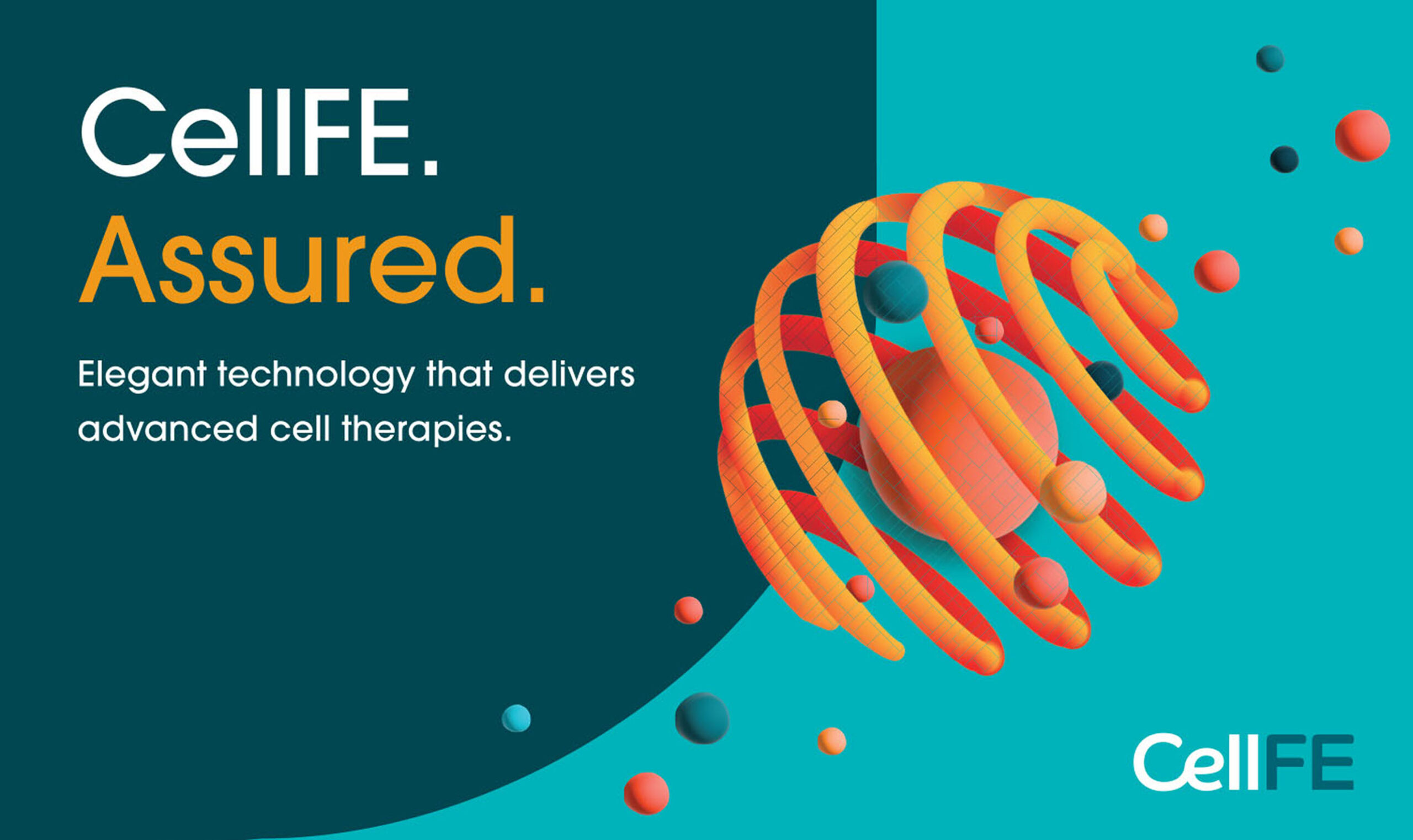 CellFE.
Assured.

Elegant technology that delivers advanced cell therapies.

CellFE